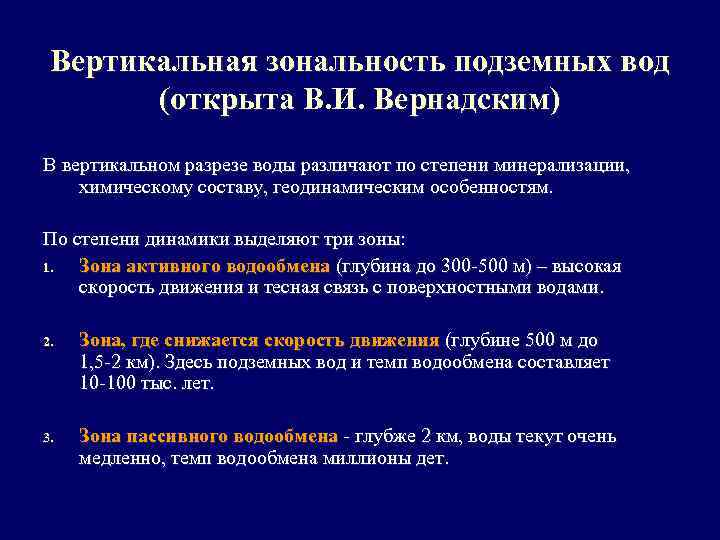 Вертикальная зональность подземных вод (открыта В.И. Вернадским)

В вертикальном разрезе воды различают по степени минерализации, химическому составу, геодинамическим особенностям.

По степени динамики выделяют три зоны:

1. Зона активного водообмена (глубина до 300-500 м) – высокая скорость движения и тесная связь с поверхностными водами.

2. Зона, где снижается скорость движения (глубине 500 м до 1,5-2 км). Здесь подземных вод и темп водообмена составляет 10-100 тыс. лет.

3. Зона пассивного водообмена - глубже 2 км, воды текут очень медленно, темп водообмена миллионы дет.